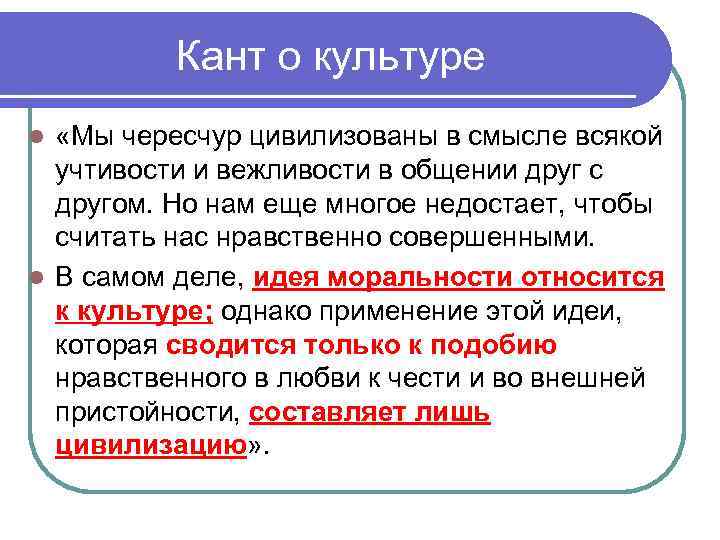 Кант о культуре

«Мы чересчур цивилизованы в смысле всякой учтивости и вежливости в общении друг с другом. Но нам еще многое недостает, чтобы считать нас нравственно совершенными.

В самом деле, идея моральности относится к культуре; однако применение этой идеи, которая сводится только к подобию нравственного в любви к чести и во внешней пристойности, составляет лишь цивилизацию».